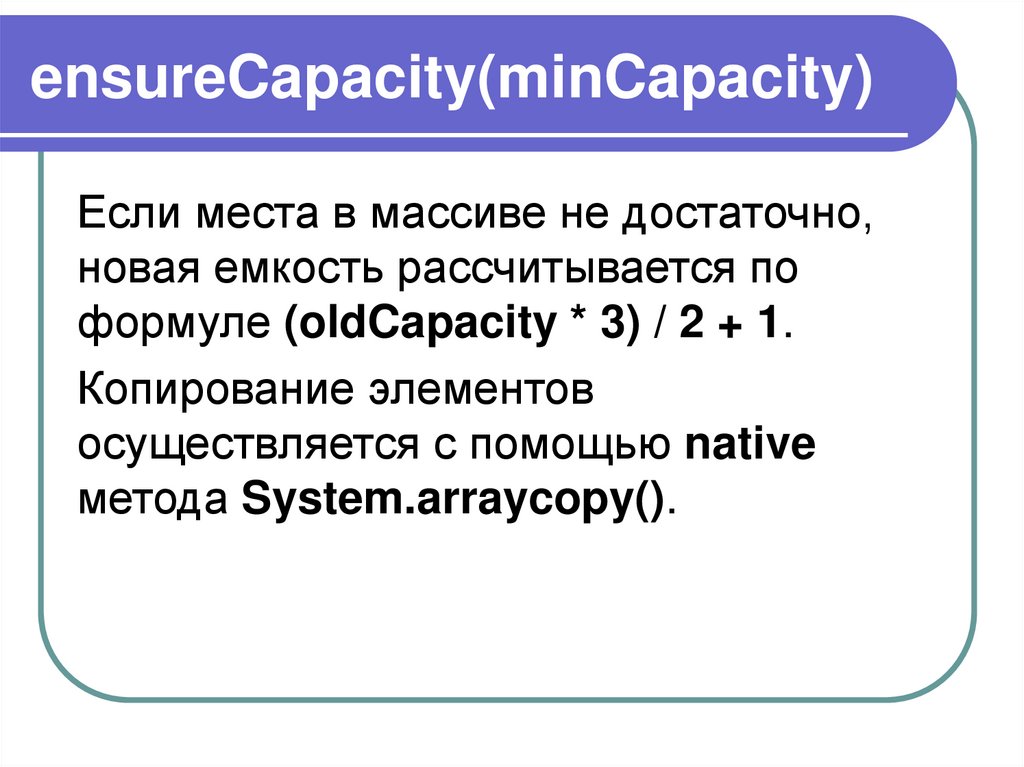 ensureCapacity(minCapacity)

Если места в массиве не достаточно, новая емкость рассчитывается по формуле (oldCapacity * 3) / 2 + 1.

Копирование элементов осуществляется с помощью native метода System.arraycopy().